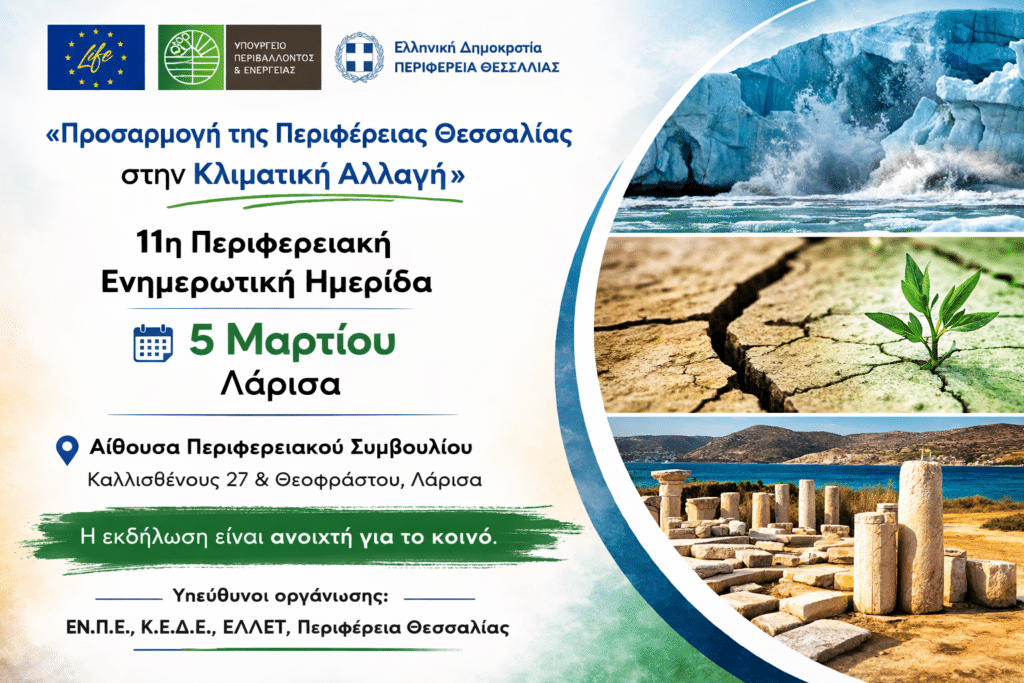 Life

ΥΠΟΥΡΓΕΙΟ ΠΕΡΙΒΑΛΛΟΝΤΟΣ & ΕΝΕΡΓΕΙΑΣ

Ελληνική Δημοκρατία
ΠΕΡΙΦΕΡΕΙΑ ΘΕΣΣΑΛΙΑΣ

«Προσαρμογή της Περιφέρειας Θεσσαλίας στην Κλιματική Αλλαγή»

11η Περιφερειακή Ενημερωτική Ημερίδα

5 Μαρτίου
Λάρισα

Αίθουσα Περιφερειακού Συμβουλίου
Καλλισθένους 27 & Θεοφράστου, Λάρισα

Η εκδήλωση είναι ανοιχτή για το κοινό.

Υπεύθυνοι οργάνωσης:
ΕΝ.Π.Ε., Κ.Ε.Δ.Ε., ΕΛΛΕΤ, Περιφέρεια Θεσσαλίας